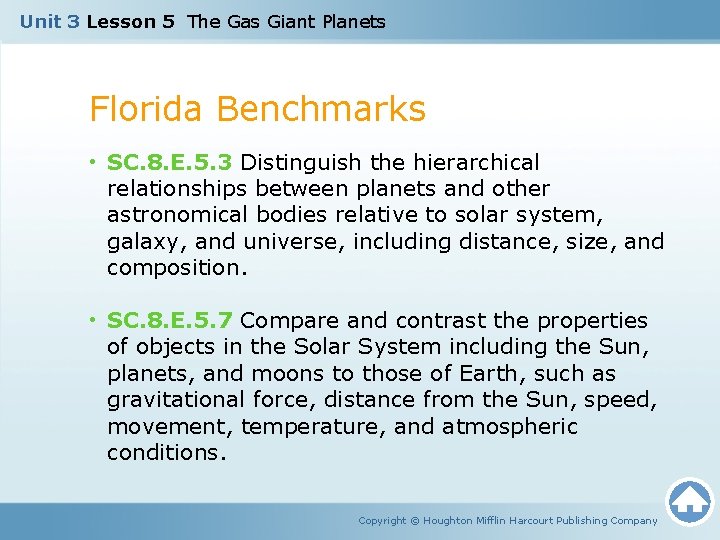 Unit 3 Lesson 5 The Gas Giant Planets

Florida Benchmarks

• SC.8.E.5.3 Distinguish the hierarchical relationships between planets and other astronomical bodies relative to solar system, galaxy, and universe, including distance, size, and composition.

• SC.8.E.5.7 Compare and contrast the properties of objects in the Solar System including the Sun, planets, and moons to those of Earth, such as gravitational force, distance from the Sun, speed, movement, temperature, and atmospheric conditions.

Copyright © Houghton Mifflin Harcourt Publishing Company